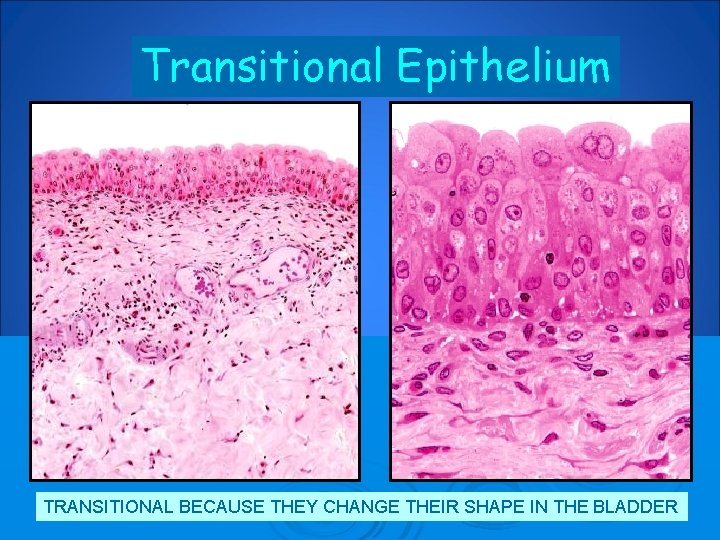 Transitional Epithelium

TRANSITIONAL BECAUSE THEY CHANGE THEIR SHAPE IN THE BLADDER